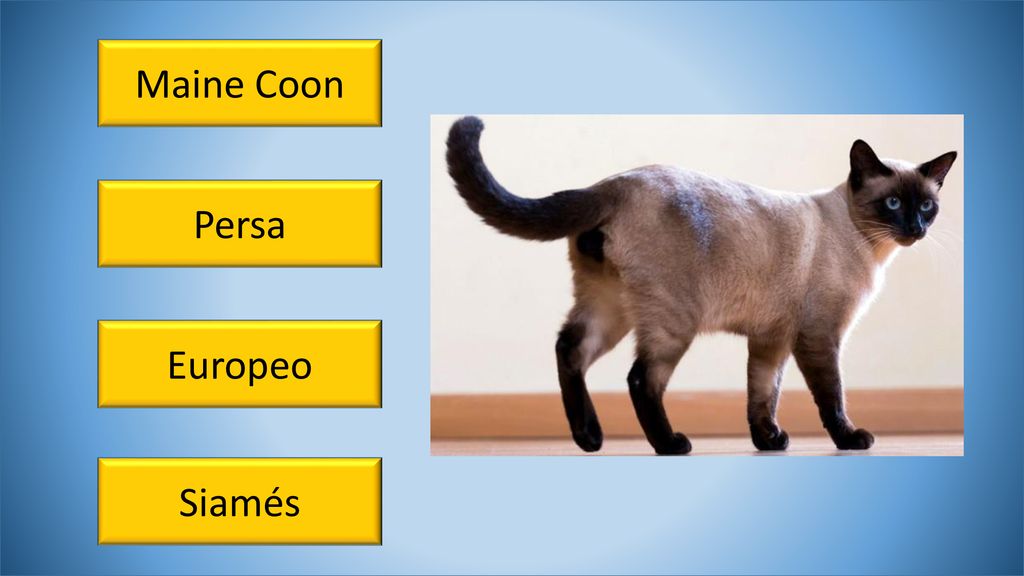 Maine Coon

Persa

Europeo

Siamés